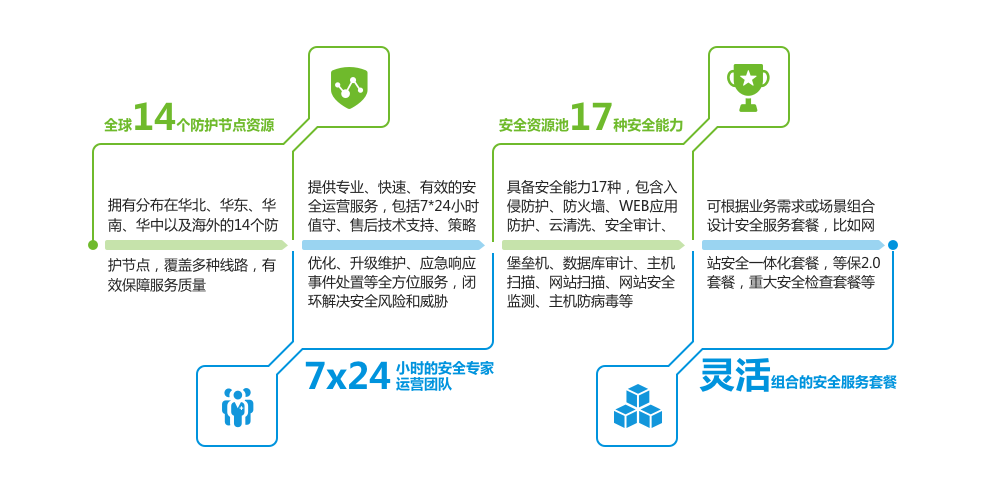 全球14个防护节点资源

拥有分布在华北、华东、华南、华中以及海外的14个防护节点，覆盖多种线路，有效保障服务质量

提供专业、快速、有效的安全运营服务，包括7*24小时值守、售后技术支持、策略优化、升级维护、应急响应事件处置等全方位服务，闭环解决安全风险和威胁

7x24小时的安全专家运营团队

安全资源池17种安全能力

具备安全能力17种，包含入侵防护、防火墙、WEB应用防护、云清洗、安全审计、堡垒机、数据库审计、主机扫描、网站扫描、网站安全监测、主机防病毒等

可根据业务需求或场景组合设计安全服务套餐，比如网站安全一体化套餐，等保2.0套餐，重大安全检查套餐等

灵活组合的安全服务套餐